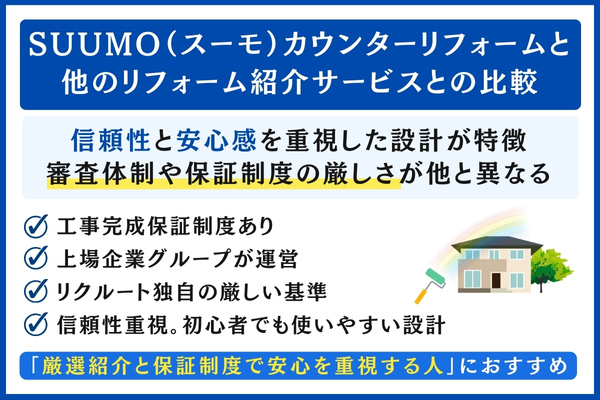 SUUMO（スーモ）カウンターリフォームと他のリフォーム紹介サービスとの比較

信頼性と安心感を重視した設計が特徴
審査体制や保証制度の厳しさが他と異なる

工事完成保証制度あり
上場企業グループが運営
リクルート独自の厳しい基準
信頼性重視。初心者でも使いやすい設計

「厳選紹介と保証制度で安心を重視する人」におすすめ